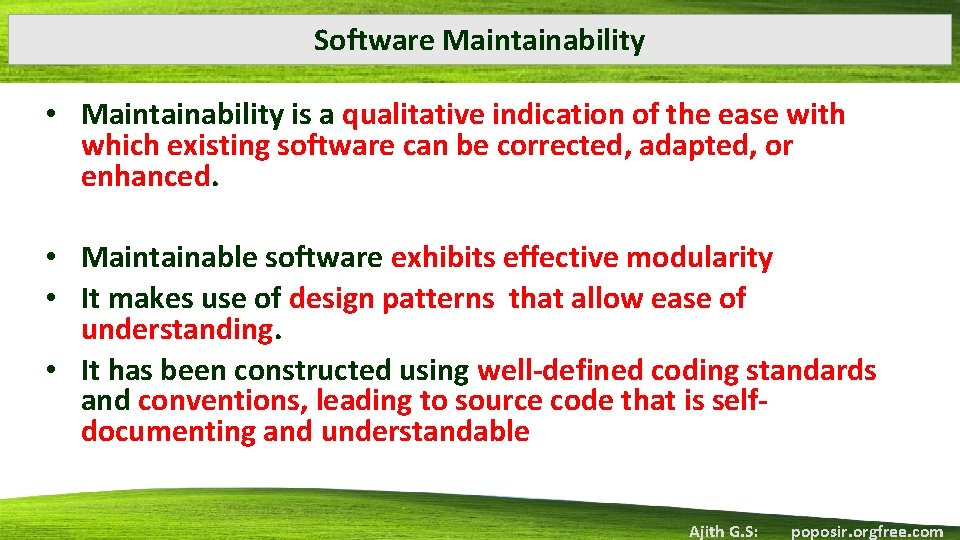 Software Maintainability

• Maintainability is a qualitative indication of the ease with which existing software can be corrected, adapted, or enhanced.

• Maintainable software exhibits effective modularity
• It makes use of design patterns that allow ease of understanding.
• It has been constructed using well-defined coding standards and conventions, leading to source code that is self-documenting and understandable

Ajith G.S: poposir.orgfree.com